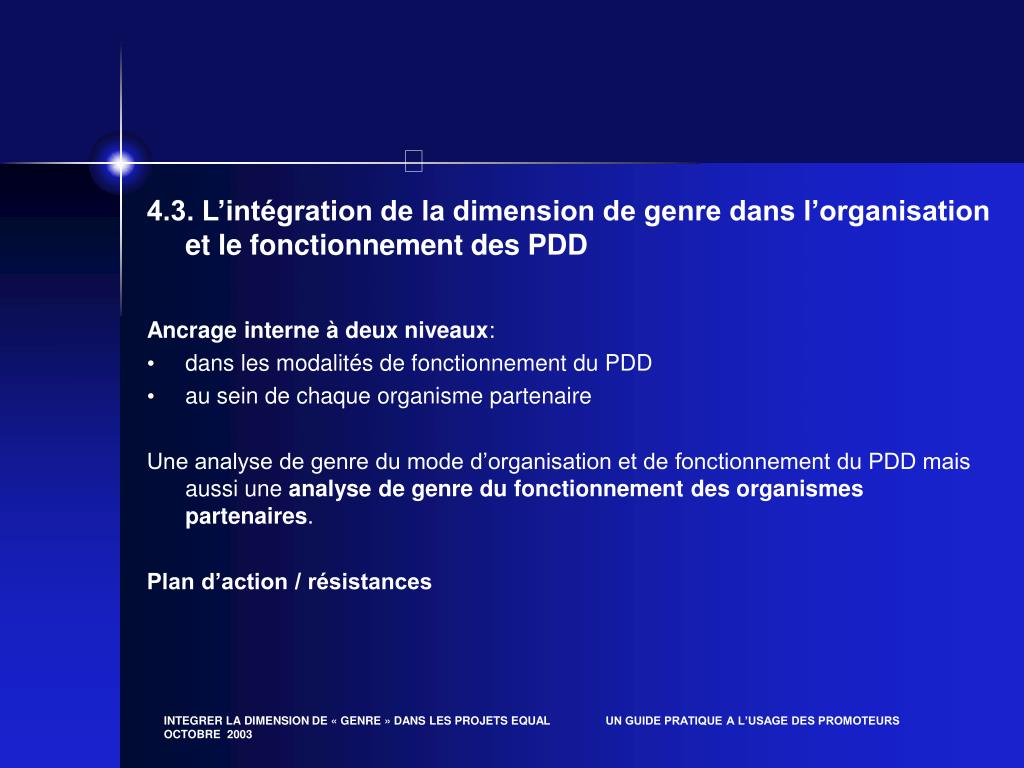 4.3. L’intégration de la dimension de genre dans l’organisation et le fonctionnement des PDD

Ancrage interne à deux niveaux:
• dans les modalités de fonctionnement du PDD
• au sein de chaque organisme partenaire

Une analyse de genre du mode d’organisation et de fonctionnement du PDD mais aussi une analyse de genre du fonctionnement des organismes partenaires.

Plan d’action / résistances

INTEGRER LA DIMENSION DE « GENRE » DANS LES PROJETS EQUAL UN GUIDE PRATIQUE A L’USAGE DES PROMOTEURS OCTOBRE 2003